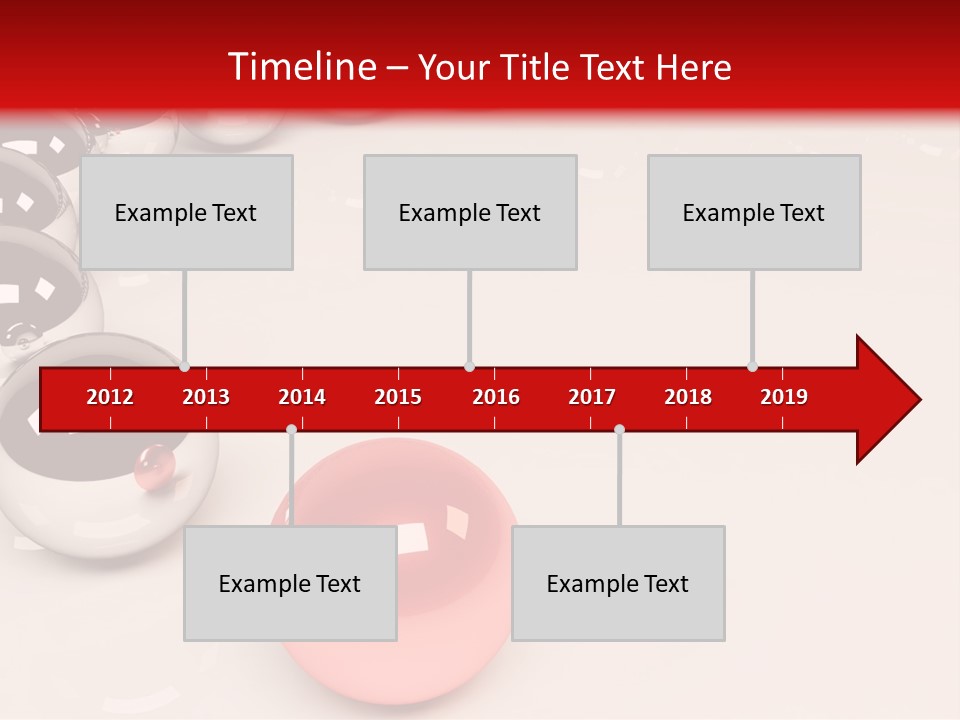 Timeline – Your Title Text Here

Example Text

Example Text

Example Text

2012 2013 2014 2015 2016 2017 2018 2019

Example Text

Example Text